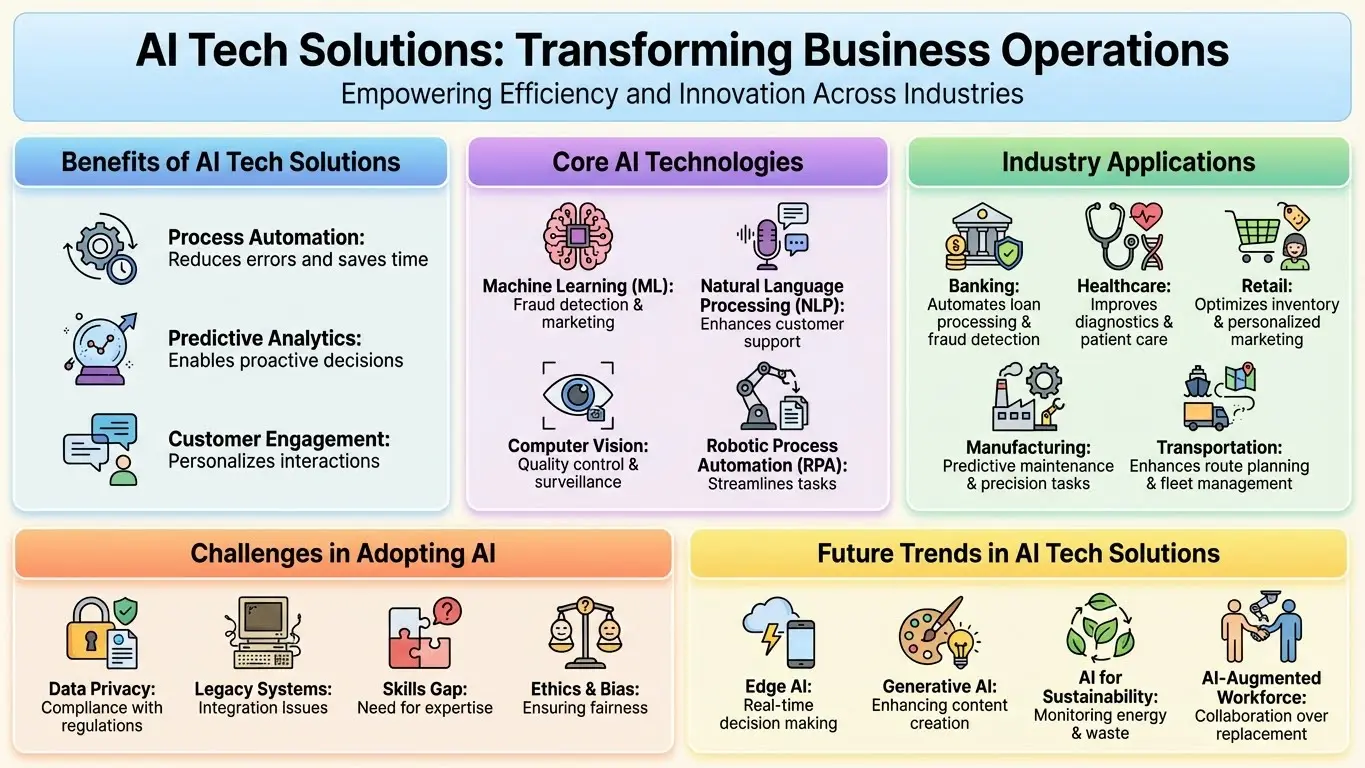 AI Tech Solutions: Transforming Business Operations

Empowering Efficiency and Innovation Across Industries

Benefits of AI Tech Solutions

Process Automation: Reduces errors and saves time

Predictive Analytics: Enables proactive decisions

Customer Engagement: Personalizes interactions

Core AI Technologies

Machine Learning (ML): Fraud detection & marketing

Natural Language Processing (NLP): Enhances customer support

Computer Vision: Quality control & surveillance

Robotic Process Automation (RPA): Streamlines tasks

Industry Applications

Banking: Automates loan processing & fraud detection

Healthcare: Improves diagnostics & patient care

Retail: Optimizes inventory & personalized marketing

Manufacturing: Predictive maintenance & precision tasks

Transportation: Enhances route planning & fleet management

Challenges in Adopting AI

Data Privacy: Compliance with regulations

Legacy Systems: Integration Issues

Skills Gap: Need for expertise

Ethics & Bias: Ensuring fairness

Future Trends in AI Tech Solutions

Edge AI: Real-time decision making

Generative AI: Enhancing content creation

AI for Sustainability: Monitoring energy & waste

AI-Augmented Workforce: Collaboration over replacement